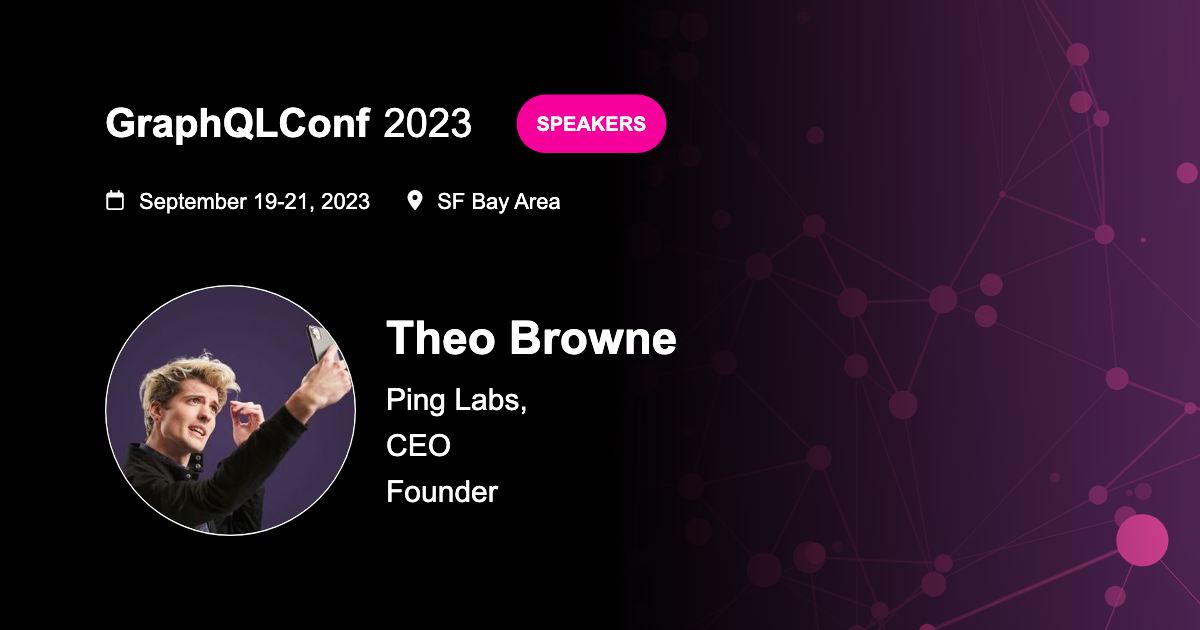 GraphQLConf 2023 SPEAKERS

September 19-21, 2023 SF Bay Area

Theo Browne

Ping Labs,
CEO
Founder